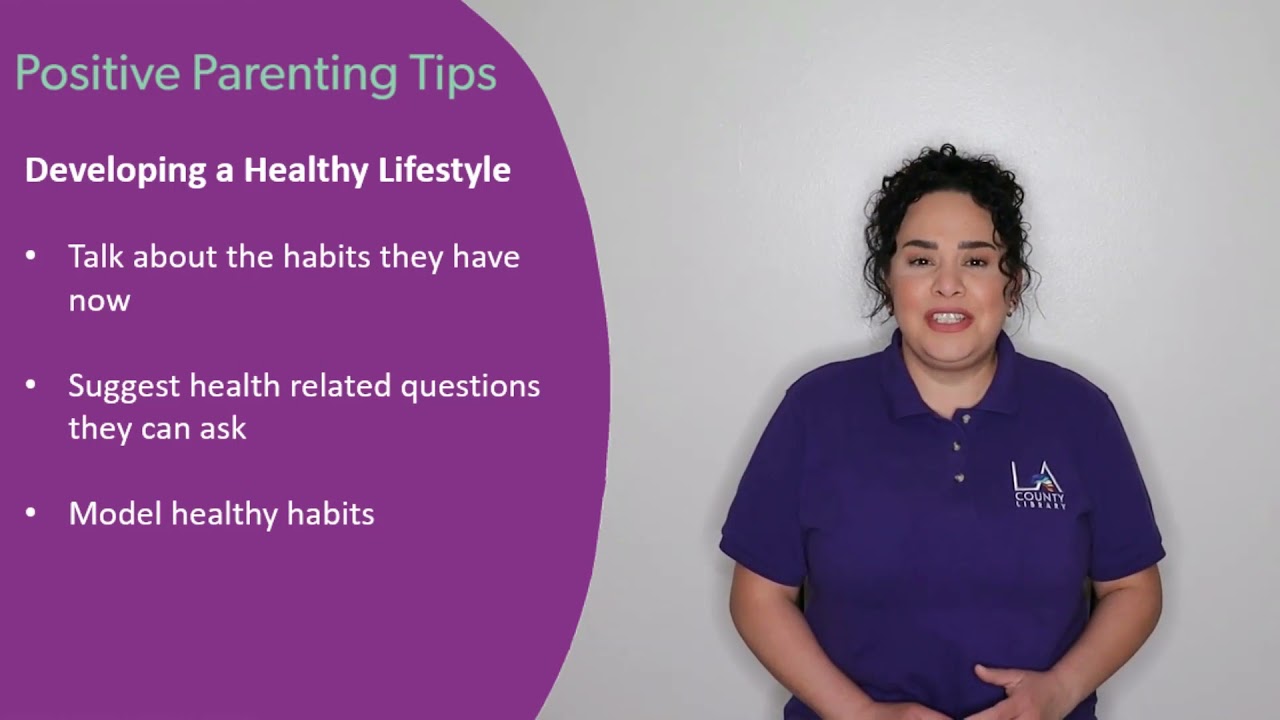 Positive Parenting Tips

Developing a Healthy Lifestyle

• Talk about the habits they have now

• Suggest health related questions they can ask

• Model healthy habits

LA COUNTY LIBRARY